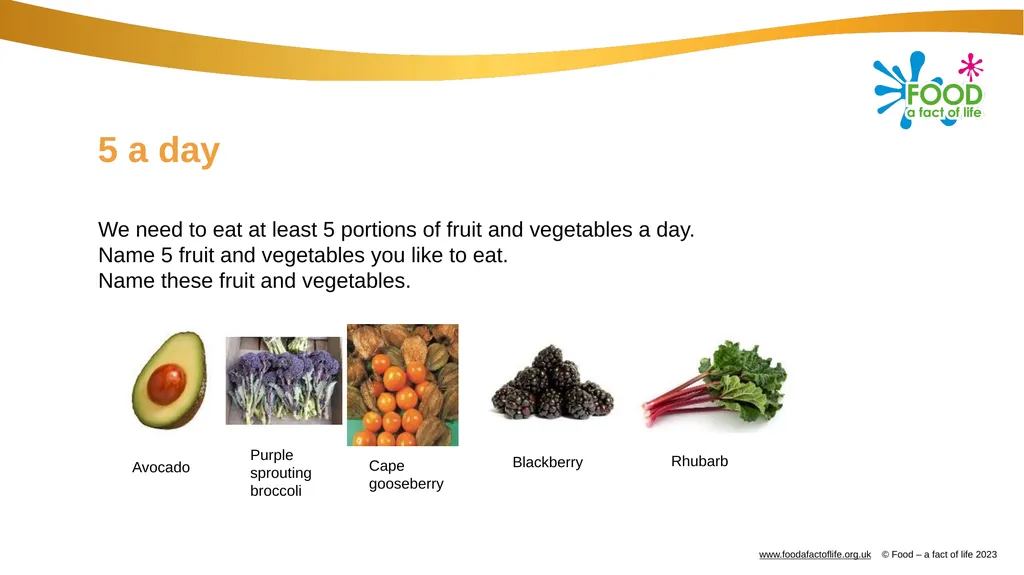 FOOD
a fact of life

5 a day

We need to eat at least 5 portions of fruit and vegetables a day.
Name 5 fruit and vegetables you like to eat.
Name these fruit and vegetables.

Avocado

Purple sprouting broccoli

Cape gooseberry

Blackberry

Rhubarb

www.foodafactoflife.org.uk © Food – a fact of life 2023